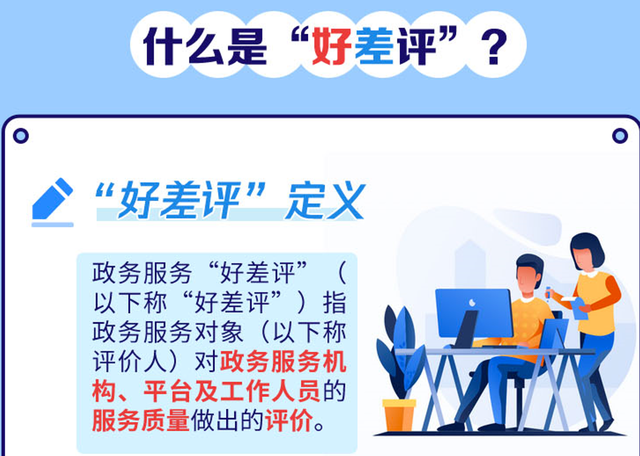 什么是“好差评”？

“好差评”定义

政务服务“好差评”（以下称“好差评”）指政务服务对象（以下称评价人）对政务服务机构、平台及工作人员的服务质量做出的评价。